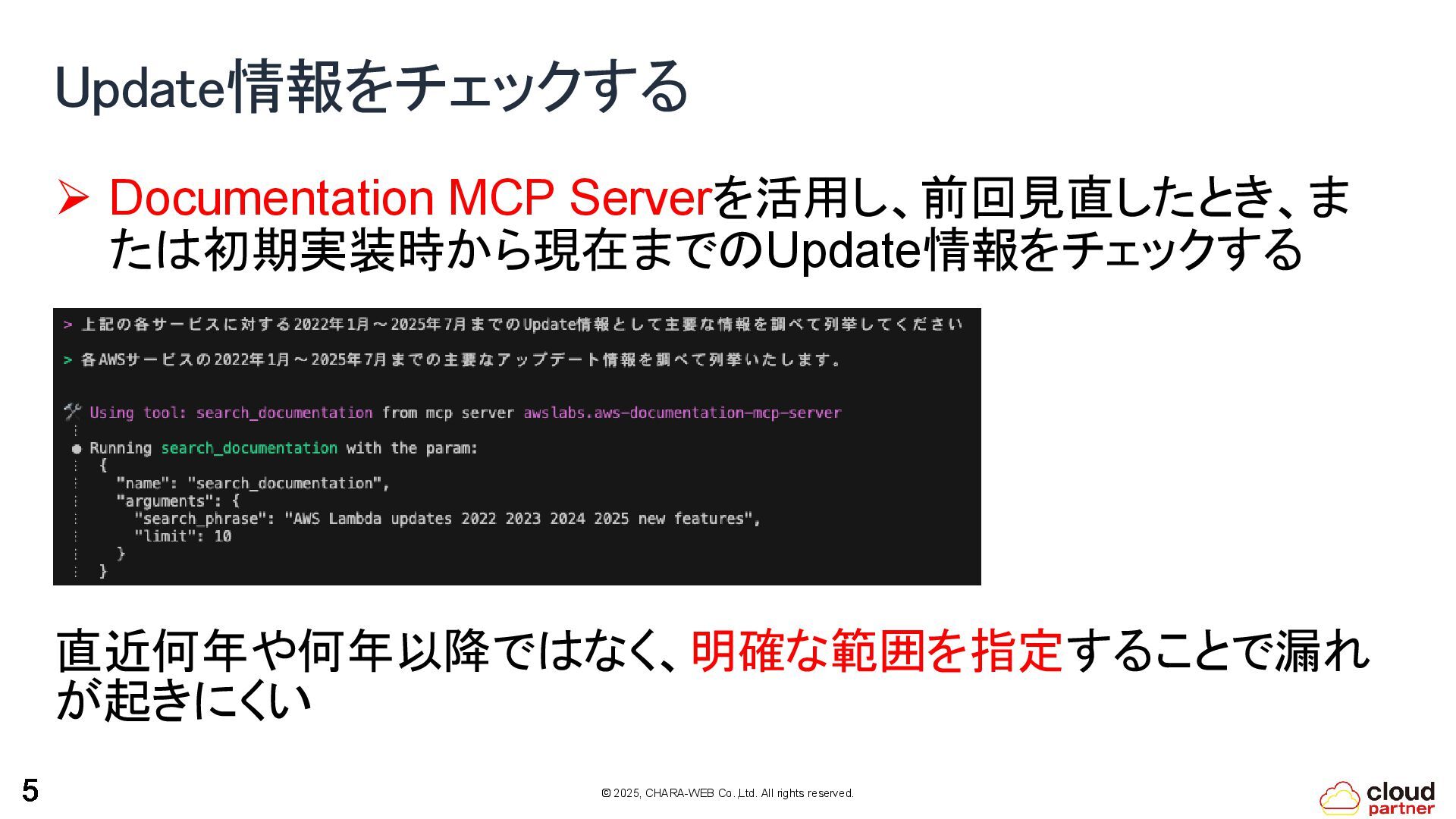 Update情報をチェックする

➢ Documentation MCP Serverを活用し、前回見直したとき、または初期実装時から現在までのUpdate情報をチェックする

> 上記の各サービスに対する2022年1月～2025年7月までのUpdate情報として主要な情報を調べて列挙してください

> 各AWSサービスの2022年1月～2025年7月までの主要なアップデート情報を調べて列挙いたします。

Using tool: search_documentation from mcp server awslabs.aws-documentation-mcp-server

● Running search_documentation with the param:
{
"name": "search_documentation",
"arguments": {
"search_phrase": "AWS Lambda updates 2022 2023 2024 2025 new features",
"limit": 10
}
}

直近何年や何年以降ではなく、明確な範囲を指定することで漏れが起きにくい

5

© 2025, CHARA-WEB Co.,Ltd. All rights reserved.

cloud partner